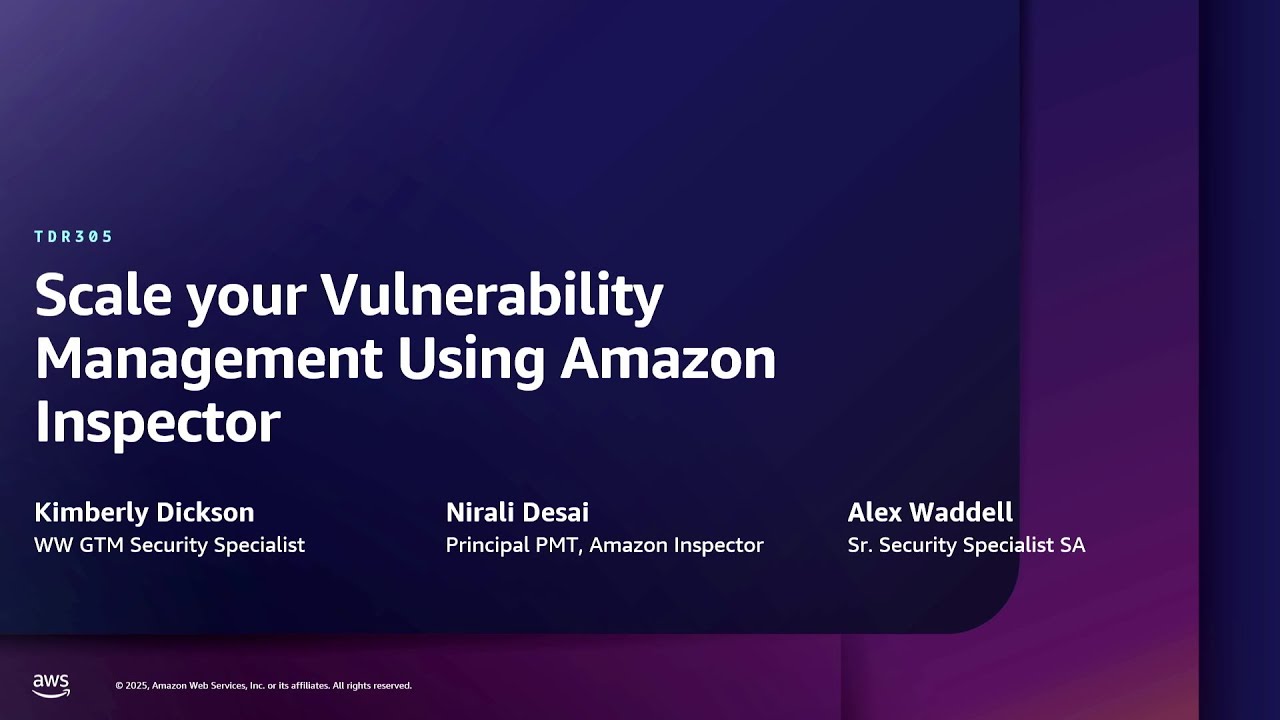 TDR305

Scale your Vulnerability Management Using Amazon Inspector

Kimberly Dickson
WW GTM Security Specialist

Nirali Desai
Principal PMT, Amazon Inspector

Alex Waddell
Sr. Security Specialist SA

aws

© 2025, Amazon Web Services, Inc. or its affiliates. All rights reserved.